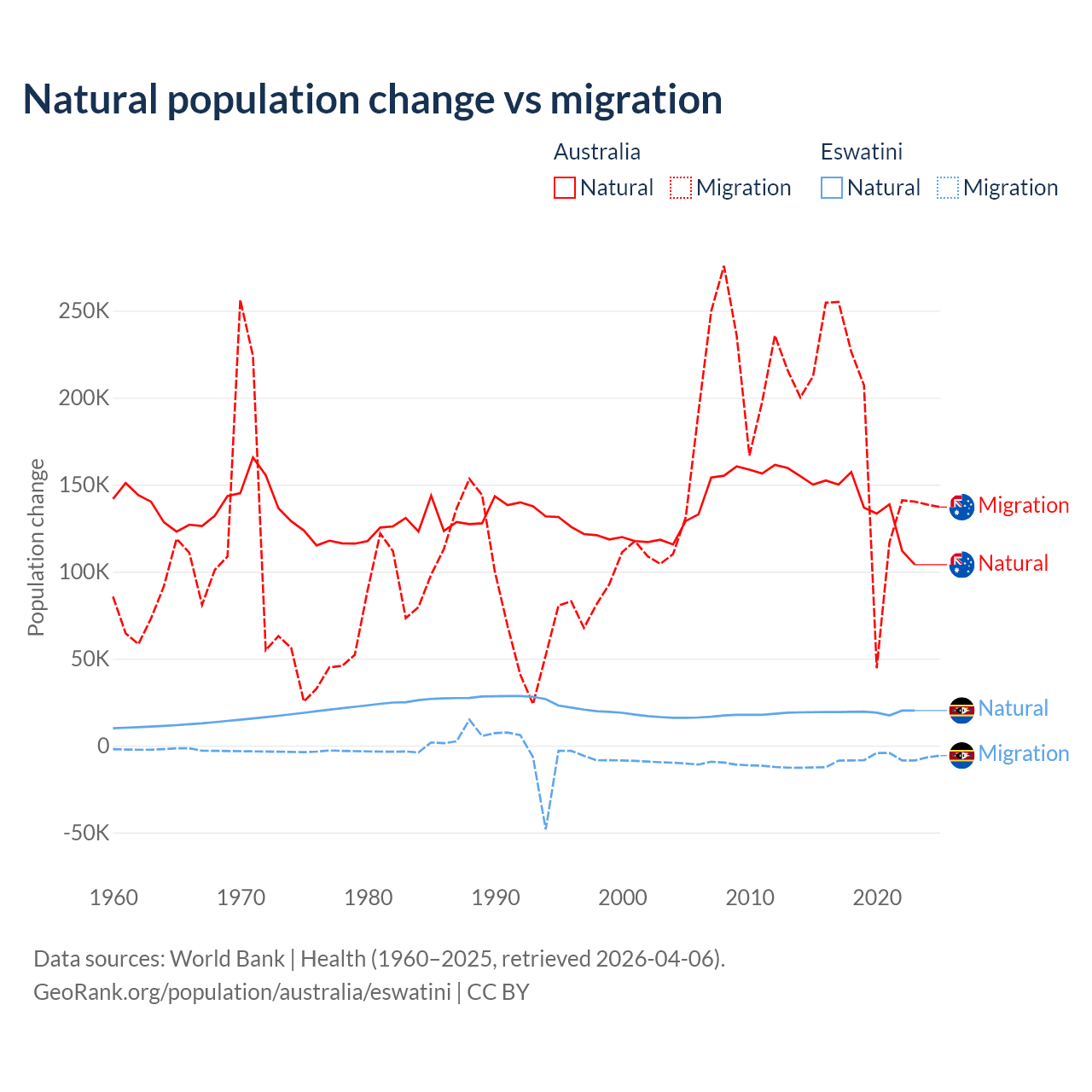 Natural population change vs migration

Australia
Natural Migration

Eswatini
Natural Migration

Population change

250K
200K
150K
100K
50K
0
-50K

1960 1970 1980 1990 2000 2010 2020

Migration
Natural
Natural
Migration

Data sources: World Bank | Health (1960–2025, retrieved 2026-04-06).
GeoRank.org/population/australia/eswatini | CC BY